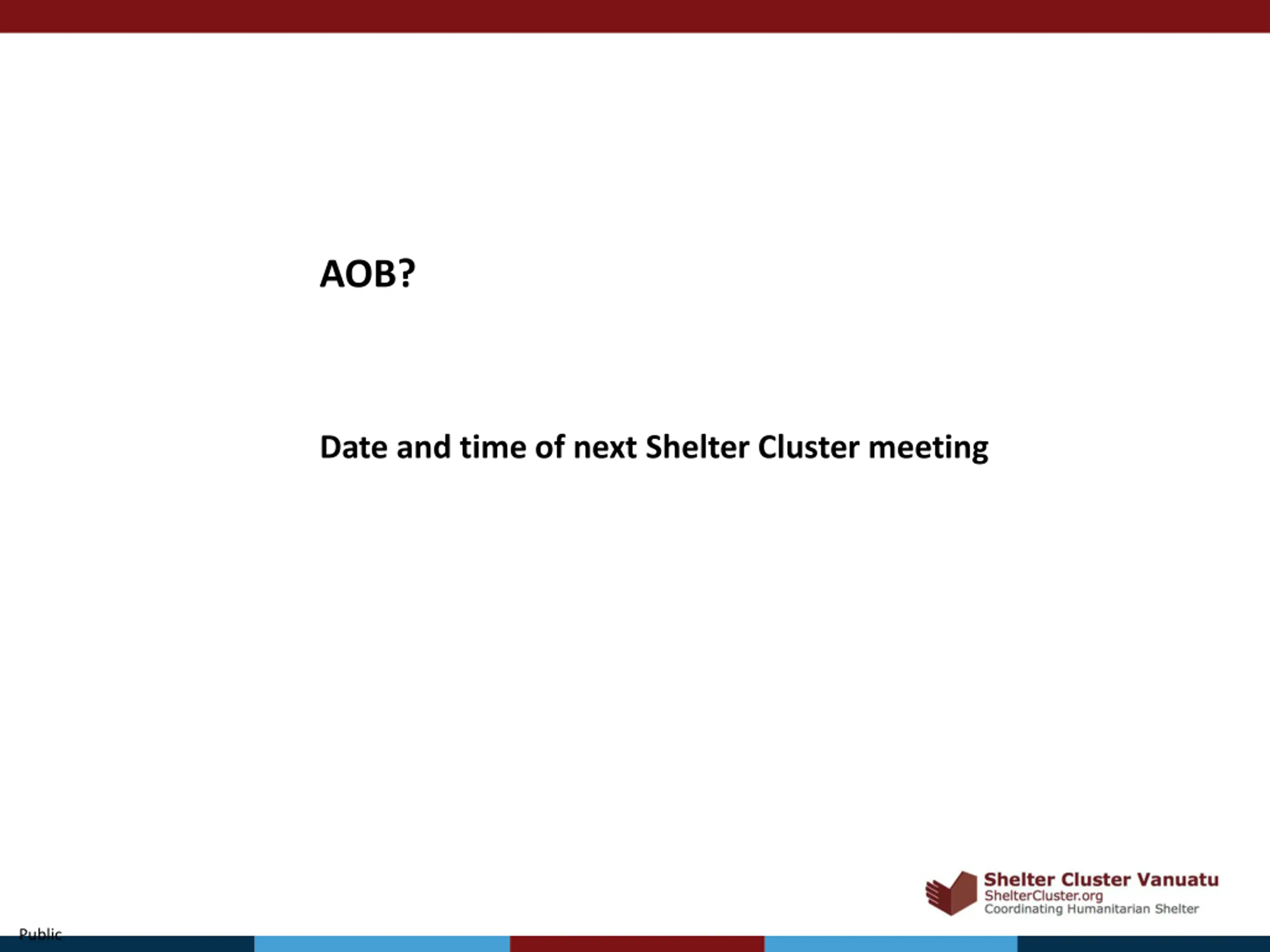 AOB?

Date and time of next Shelter Cluster meeting

Shelter Cluster Vanuatu
ShelterCluster.org
Coordinating Humanitarian Shelter

Public